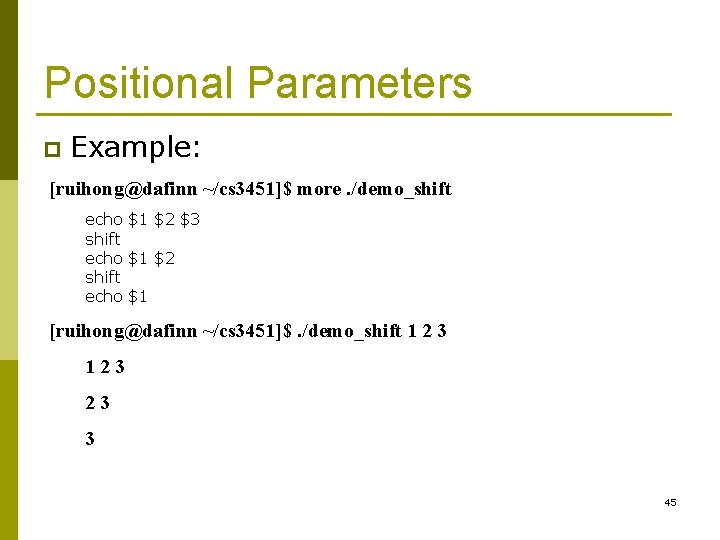 Positional Parameters

Example:

[ruihong@dafinn ~/cs3451]$ more ./demo_shift

echo \$1 \$2 \$3
shift
echo \$1 \$2
shift
echo \$1

[ruihong@dafinn ~/cs3451]$ ./demo_shift 1 2 3

1 2 3

2 3

3

45